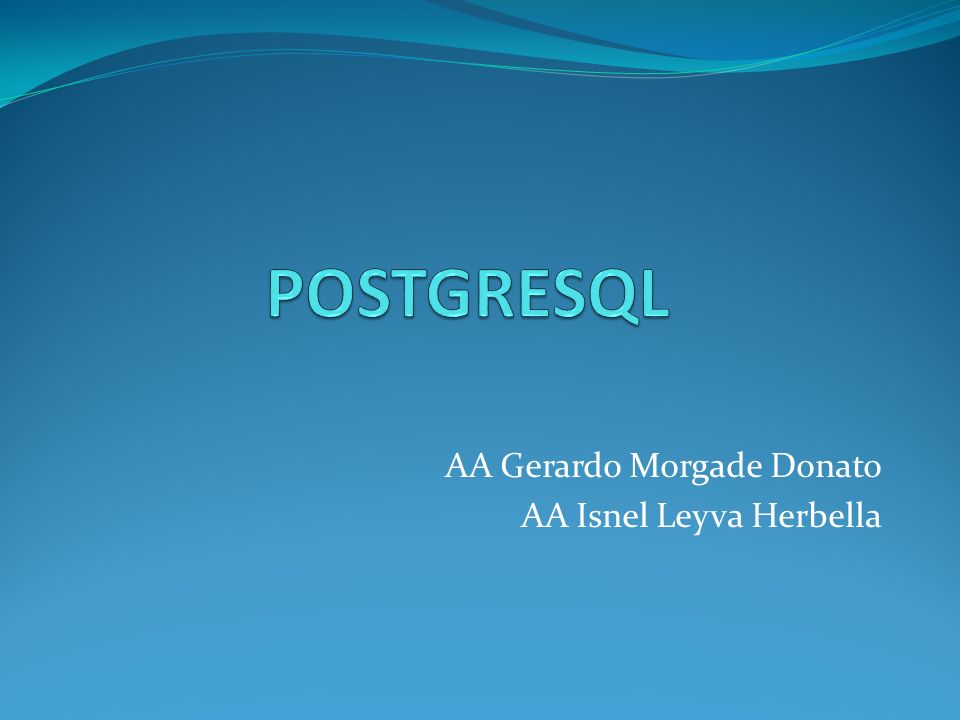 POSTGRESQL

AA Gerardo Morgade Donato
AA Isnel Leyva Herbella